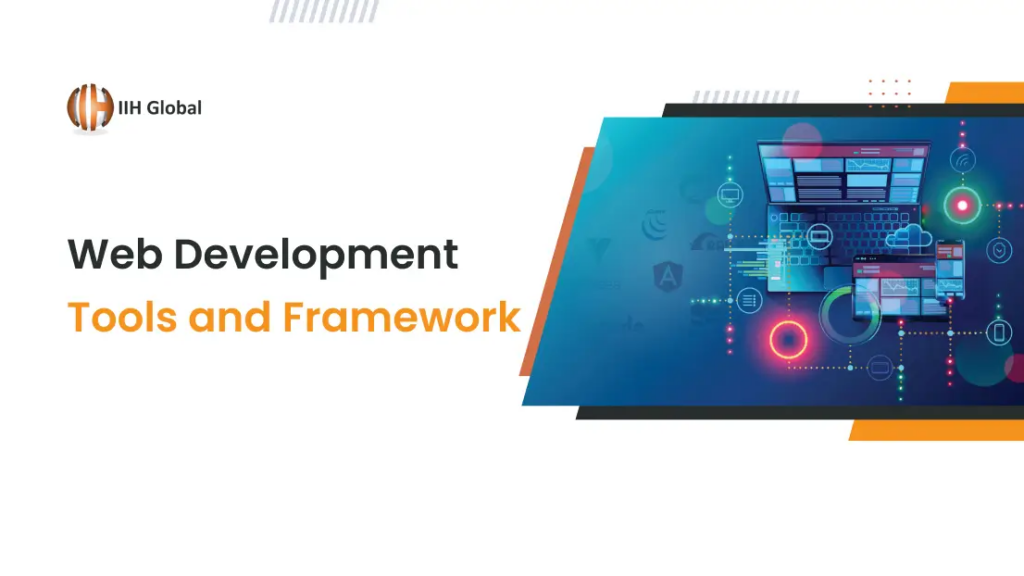 IIH Global

Web Development
Tools and Framework